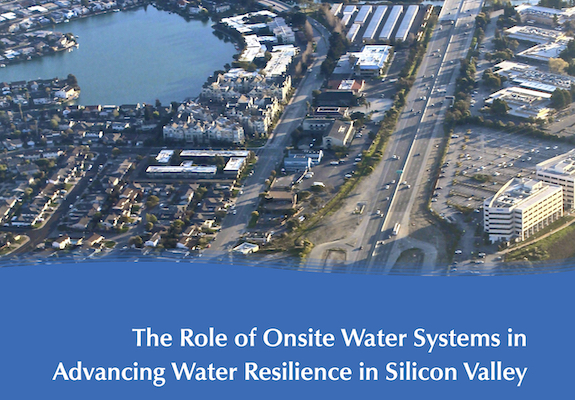 The Role of Onsite Water Systems in Advancing Water Resilience in Silicon Valley